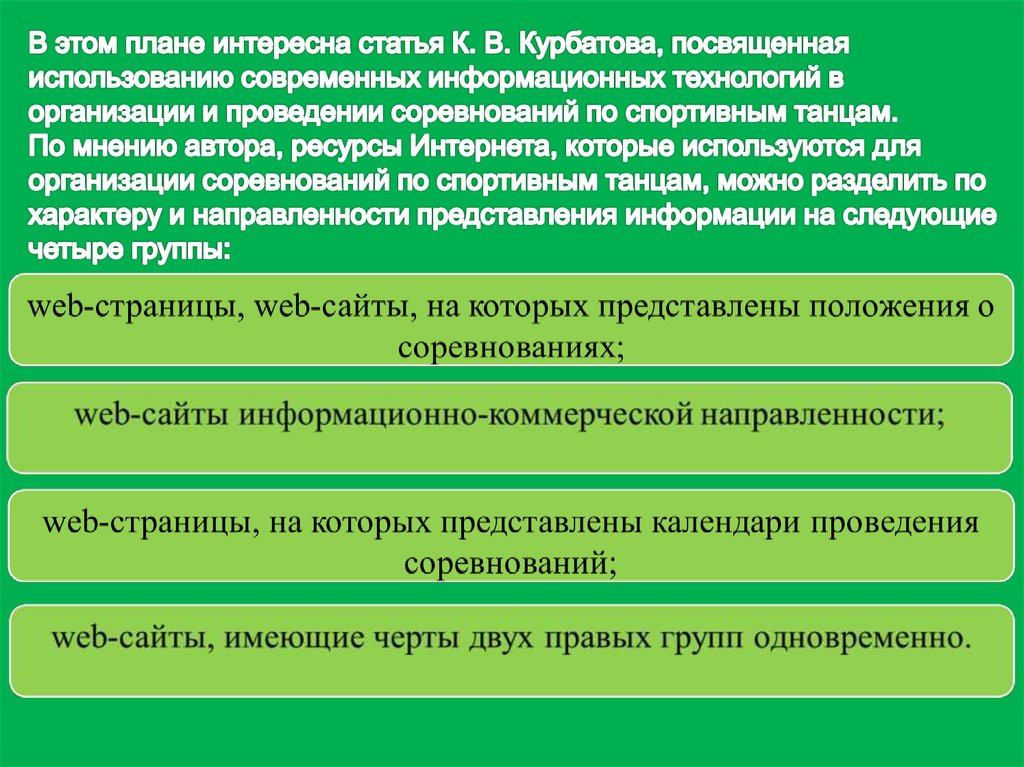 В этом плане интересна статья К. В. Курбатова, посвященная использованию современных информационных технологий в организации и проведении соревнований по спортивным танцам.
По мнению автора, ресурсы Интернета, которые используются для организации соревнований по спортивным танцам, можно разделить по характеру и направленности представления информации на следующие четыре группы:

web-страницы, web-сайты, на которых представлены положения о соревнованиях;

web-сайты информационно-коммерческой направленности;

web-страницы, на которых представлены календари проведения соревнований;

web-сайты, имеющие черты двух правых групп одновременно.